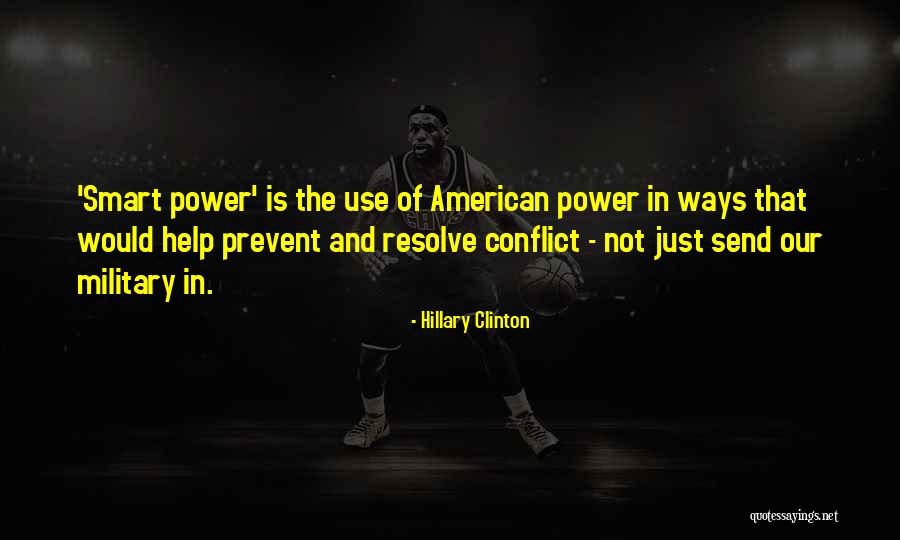 'Smart power' is the use of American power in ways that would help prevent and resolve conflict - not just send our military in.

- Hillary Clinton

quotessayings.net